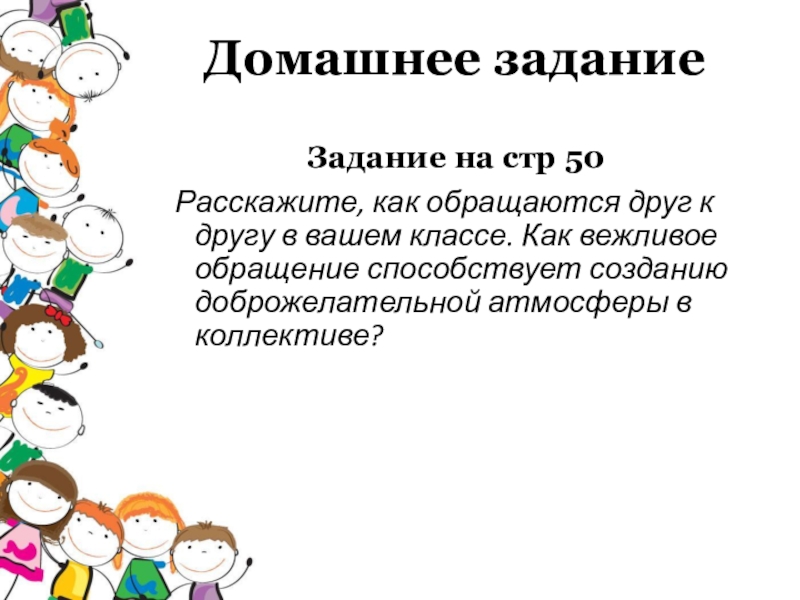 Домашнее задание

Задание на стр 50

Расскажите, как обращаются друг к другу в вашем классе. Как вежливое обращение способствует созданию доброжелательной атмосферы в коллективе?